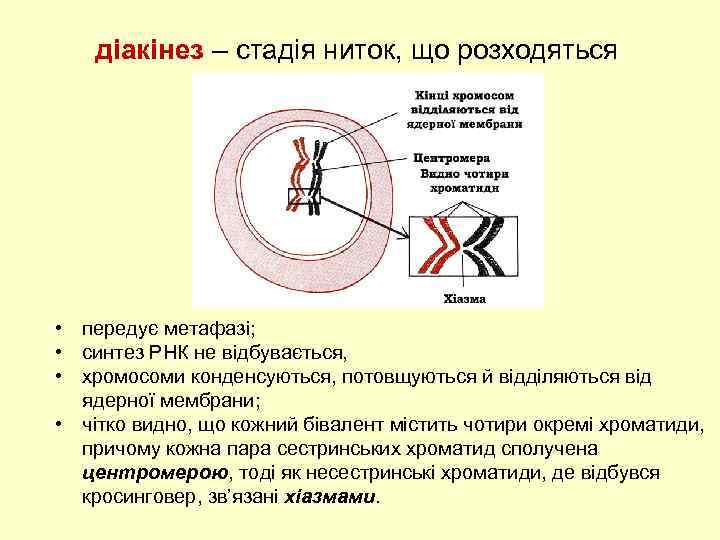 діакінез – стадія ниток, що розходяться

Кінці хромосом відділяються від ядерної мембрани

Центромера

Видно чотири хроматиди

Хіазма

• передує метафазі;
• синтез РНК не відбувається,
• хромосоми конденсуються, потовщуються й відділяються від ядерної мембрани;
• чітко видно, що кожний бівалент містить чотири окремі хроматиди, причому кожна пара сестринських хроматид сполучена центромерою, тоді як несестринські хроматиди, де відбувся кросинговер, зв'язані хіазмами.